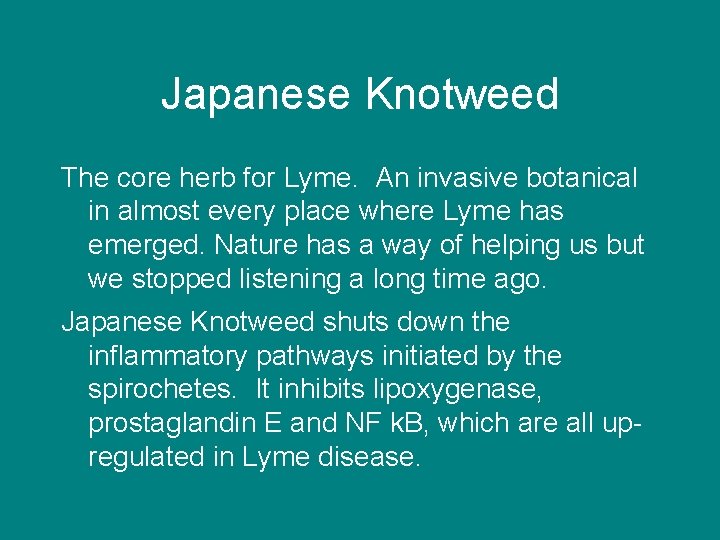 Japanese Knotweed

The core herb for Lyme. An invasive botanical in almost every place where Lyme has emerged. Nature has a way of helping us but we stopped listening a long time ago.

Japanese Knotweed shuts down the inflammatory pathways initiated by the spirochetes. It inhibits lipoxygenase, prostaglandin E and NF kB, which are all up-regulated in Lyme disease.